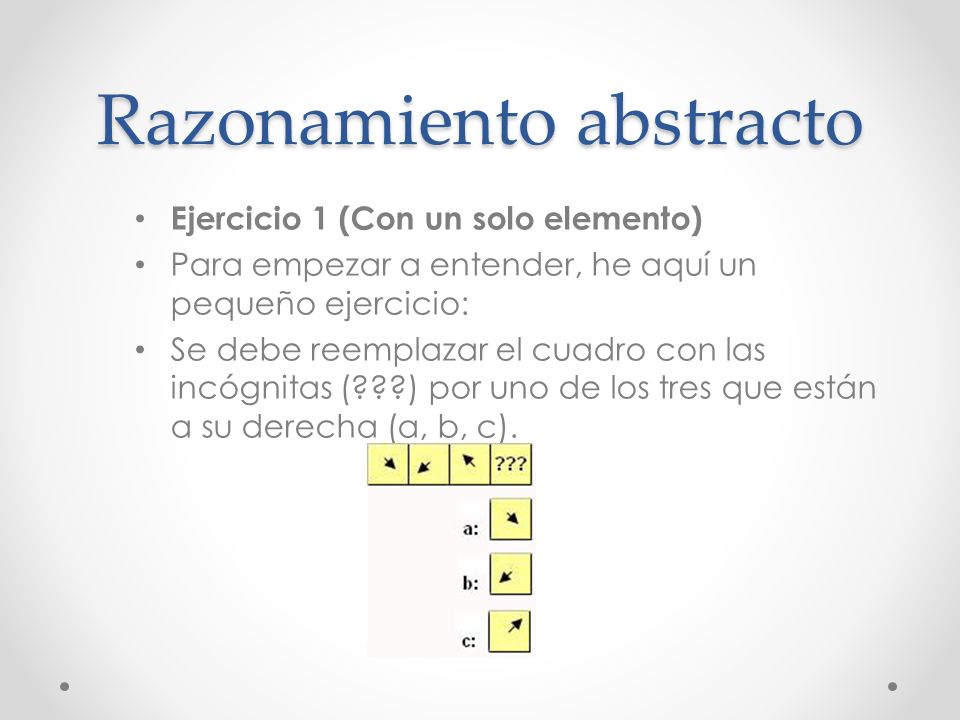 Razonamiento abstracto

• **Ejercicio 1 (Con un solo elemento)**
• Para empezar a entender, he aquí un pequeño ejercicio:
• Se debe reemplazar el cuadro con las incógnitas (???) por uno de los tres que están a su derecha (a, b, c).

???

a:

b:

c: